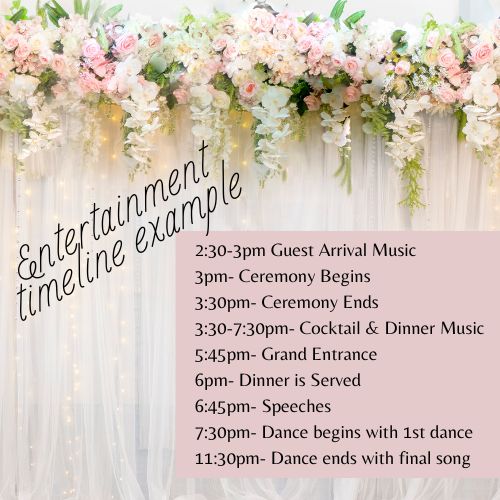 Entertainment timeline example

2:30-3pm Guest Arrival Music
3pm- Ceremony Begins
3:30pm- Ceremony Ends
3:30-7:30pm- Cocktail & Dinner Music
5:45pm- Grand Entrance
6pm- Dinner is Served
6:45pm- Speeches
7:30pm- Dance begins with 1st dance
11:30pm- Dance ends with final song